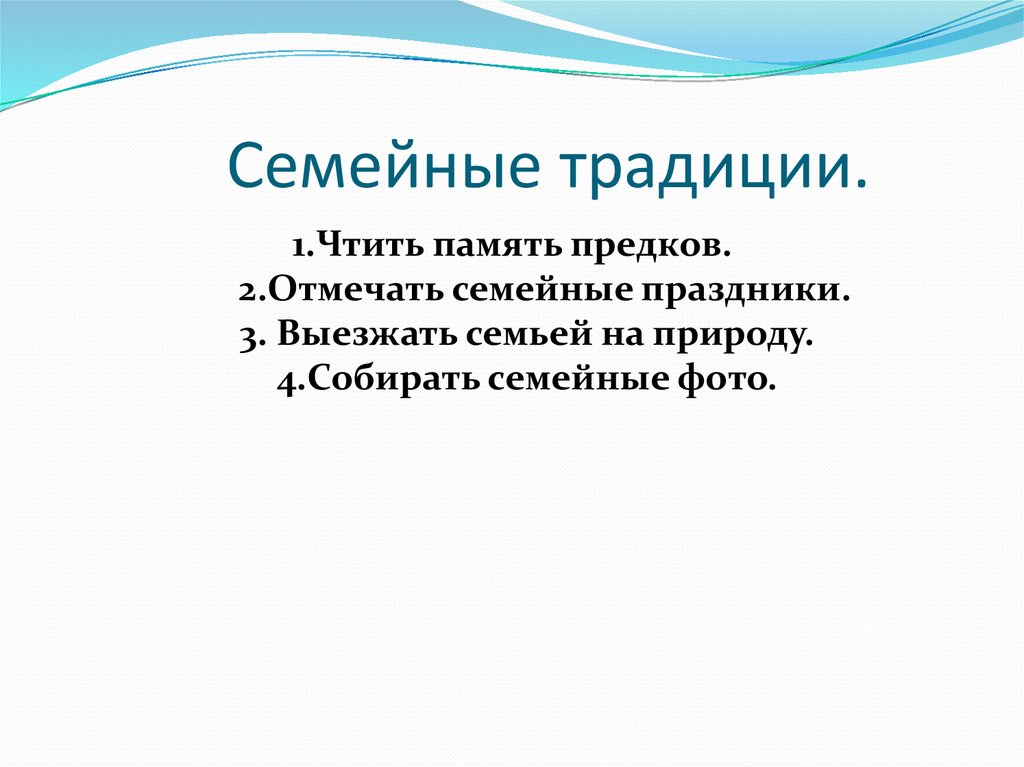 Семейные традиции.

1.Чтить память предков.
2.Отмечать семейные праздники.
3. Выезжать семьей на природу.
4.Собирать семейные фото.